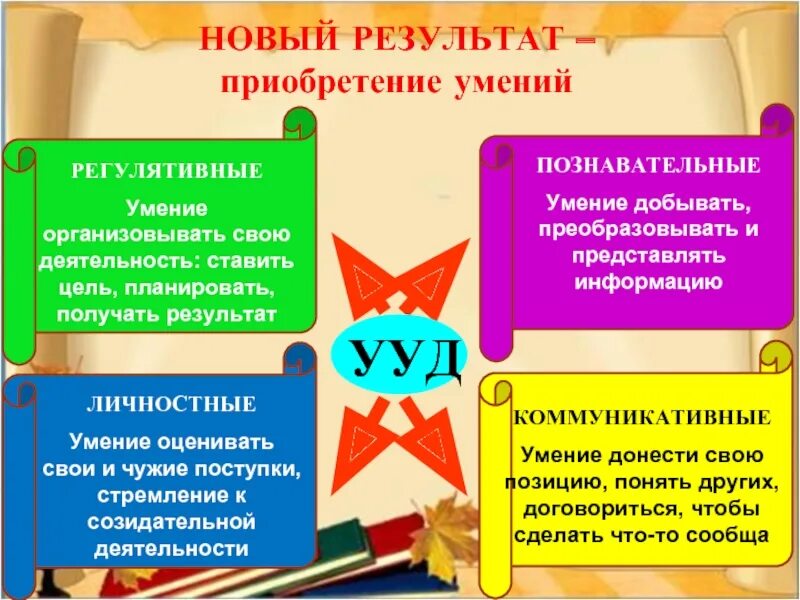 НОВЫЙ РЕЗУЛЬТАТ – приобретение умений

РЕГУЛЯТИВНЫЕ

Умение организовывать свою деятельность: ставить цель, планировать, получать результат

ПОЗНАВАТЕЛЬНЫЕ

Умение добывать, преобразовывать и представлять информацию

УУД

ЛИЧНОСТНЫЕ

Умение оценивать свои и чужие поступки, стремление к созидательной деятельности

КОММУНИКАТИВНЫЕ

Умение донести свою позицию, понять других, договориться, чтобы сделать что-то сообща